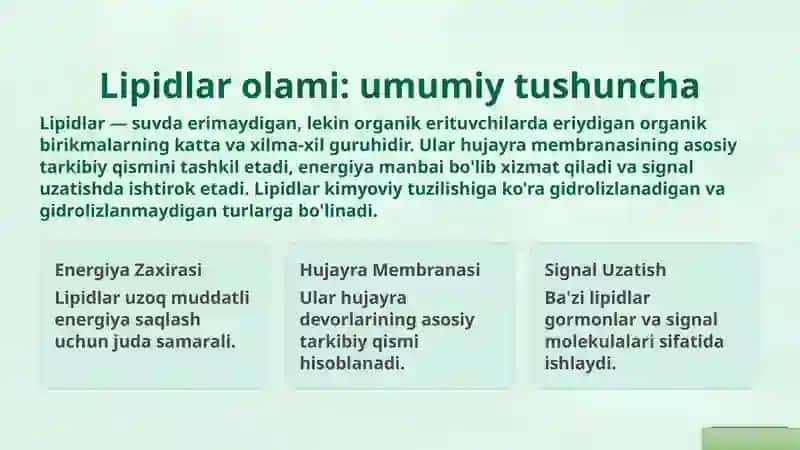 Lipidlar olami: umumiy tushuncha

Lipidlar — suvda erimaydigan, lekin organik erituvchilarda eriydigan organik birikmalarning katta va xilma-xil guruhidir. Ular hujayra membranasining asosiy tarkibiy qismini tashkil etadi, energiya manbai bo'lib xizmat qiladi va signal uzatishda ishtirok etadi. Lipidlar kimyoviy tuzilishiga ko'ra gidrolizlanadigan va gidrolizlanmaydigan turlarga bo'linadi.

Energiya Zaxirasi

Lipidlar uzoq muddatli energiya saqlash uchun juda samarali.

Hujayra Membranasi

Ular hujayra devorlarining asosiy tarkibiy qismi hisoblanadi.

Signal Uzatish

Ba'zi lipidlar gormonlar va signal molekulalari sifatida ishlaydi.